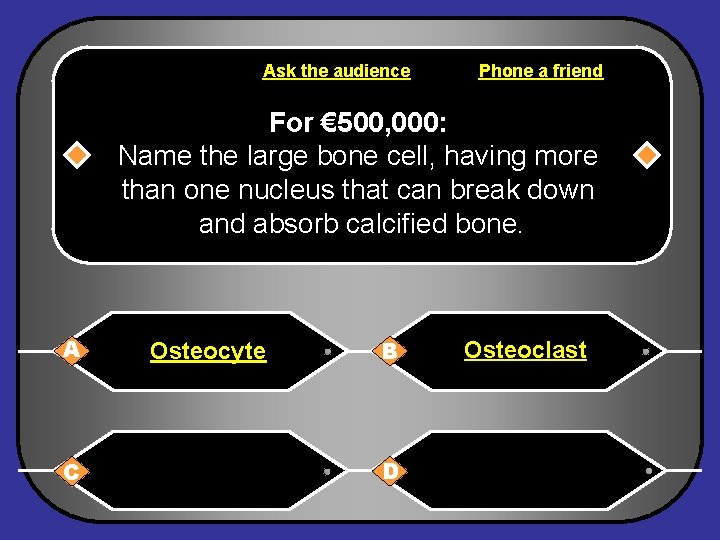 Ask the audience

Phone a friend

For €500,000:
Name the large bone cell, having more than one nucleus that can break down and absorb calcified bone.

A Osteocyte

B Osteoclast

C

D